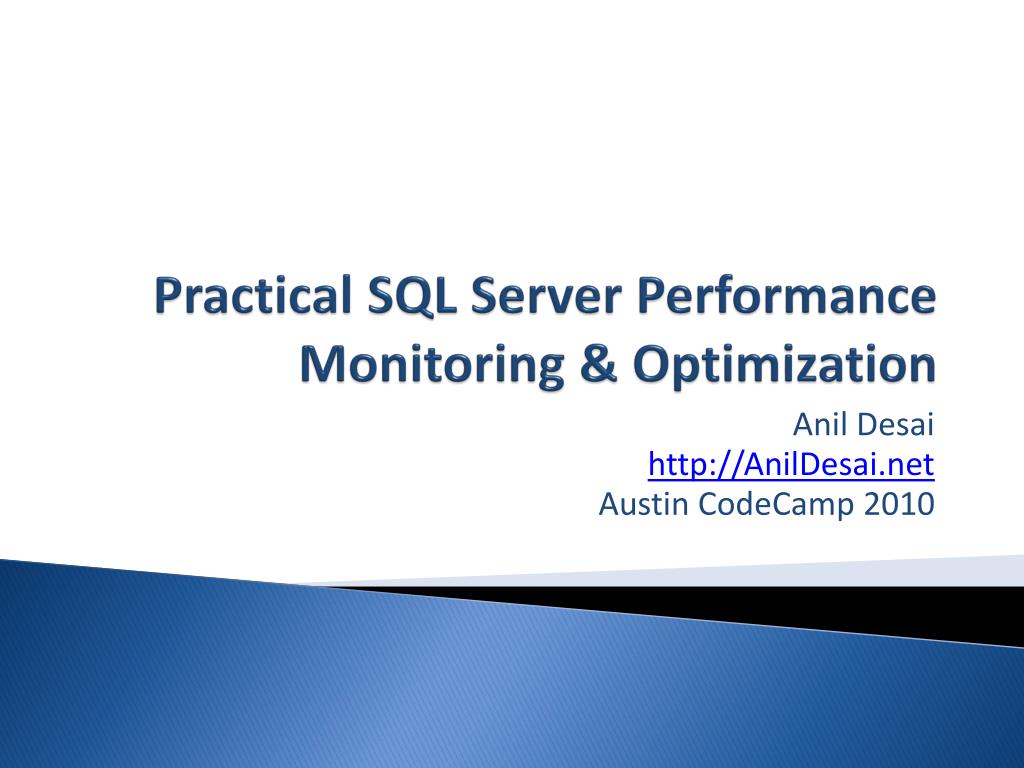 Practical SQL Server Performance Monitoring & Optimization

Anil Desai
http://AnilDesai.net
Austin CodeCamp 2010